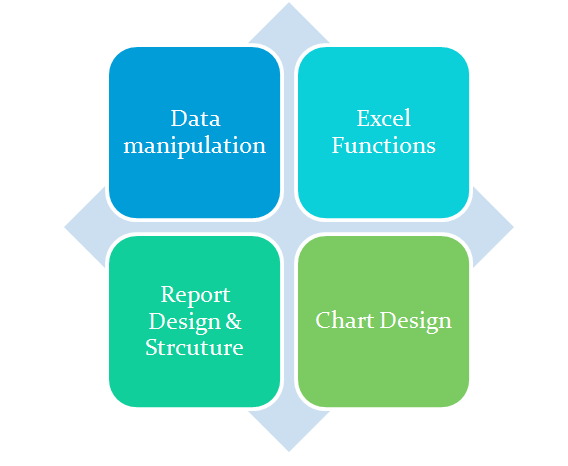 Data manipulation

Excel Functions

Report Design & Strcuture

Chart Design